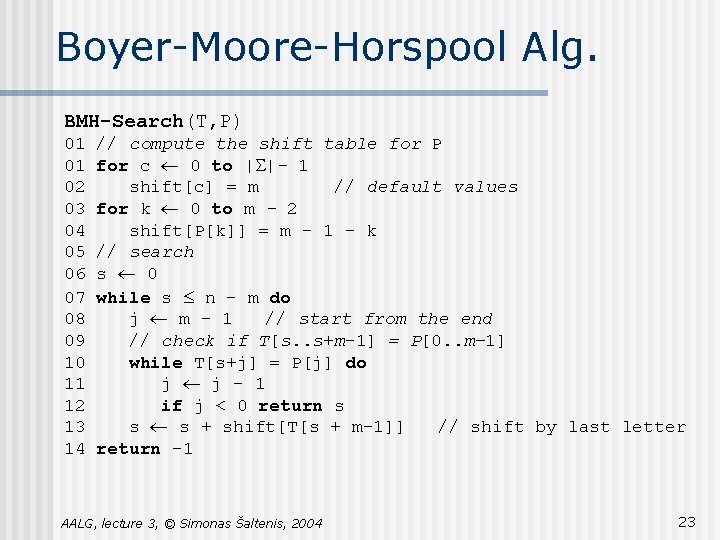 Boyer-Moore-Horspool Alg.

BMH-Search(T,P)
01 // compute the shift table for P
01 for c ← 0 to |Σ|- 1
02 shift[c] = m // default values
03 for k ← 0 to m - 2
04 shift[P[k]] = m - 1 - k
05 // search
06 s ← 0
07 while s ≤ n - m do
08 j ← m - 1 // start from the end
09 // check if T[s..s+m-1] = P[0..m-1]
10 while T[s+j] = P[j] do
11 j ← j - 1
12 if j < 0 return s
13 s ← s + shift[T[s + m-1]] // shift by last letter
14 return -1

AALG, lecture 3, © Simonas Šaltenis, 2004

23